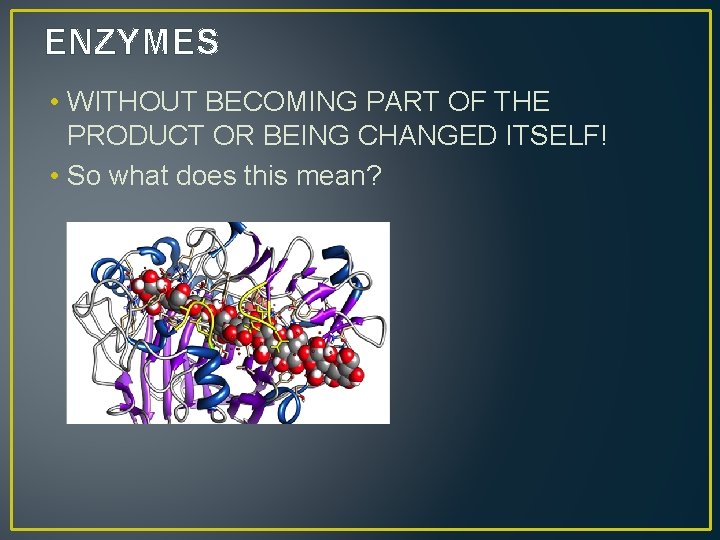 ENZYMES

• WITHOUT BECOMING PART OF THE PRODUCT OR BEING CHANGED ITSELF!
• So what does this mean?